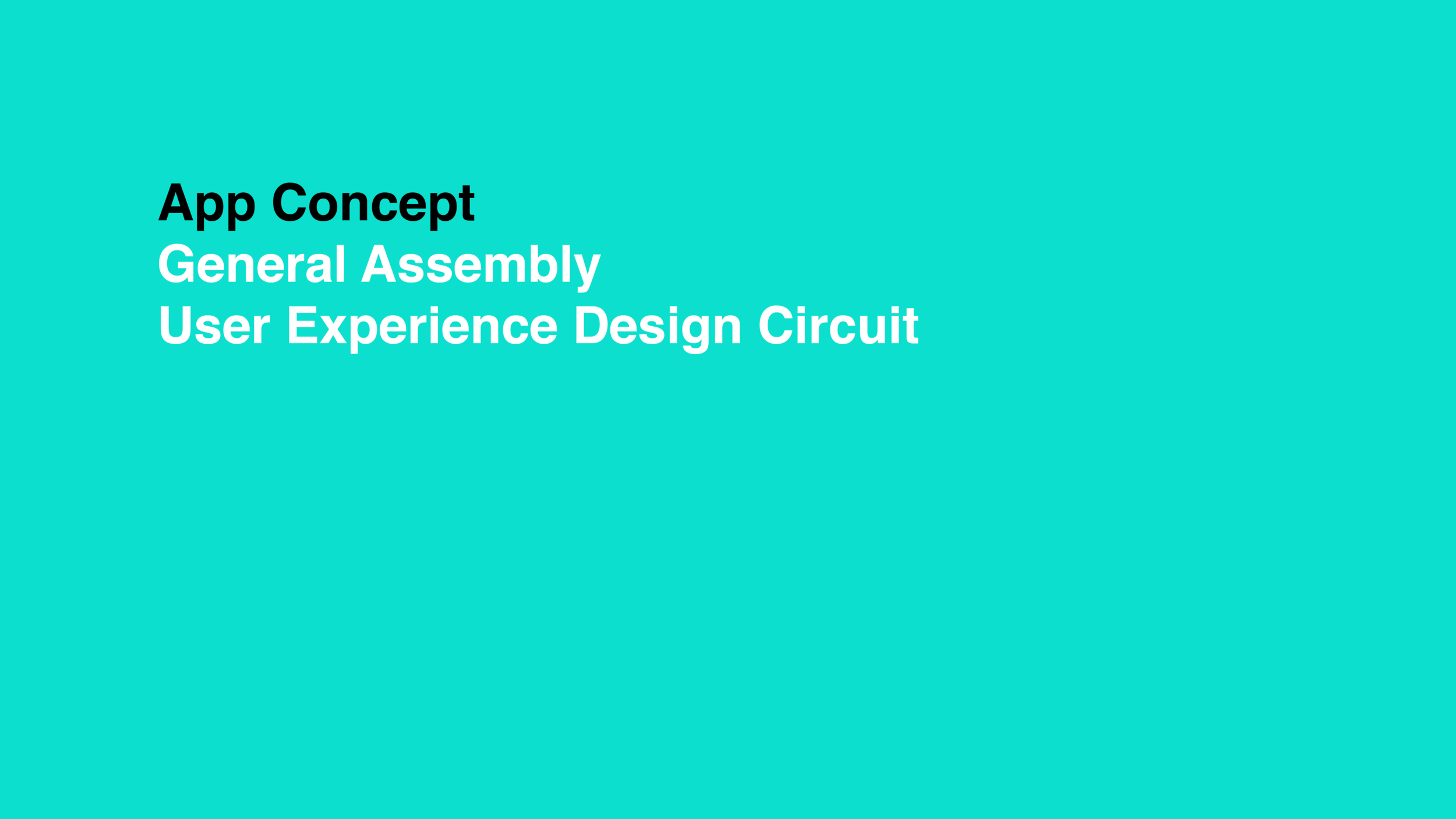 App Concept
General Assembly
User Experience Design Circuit